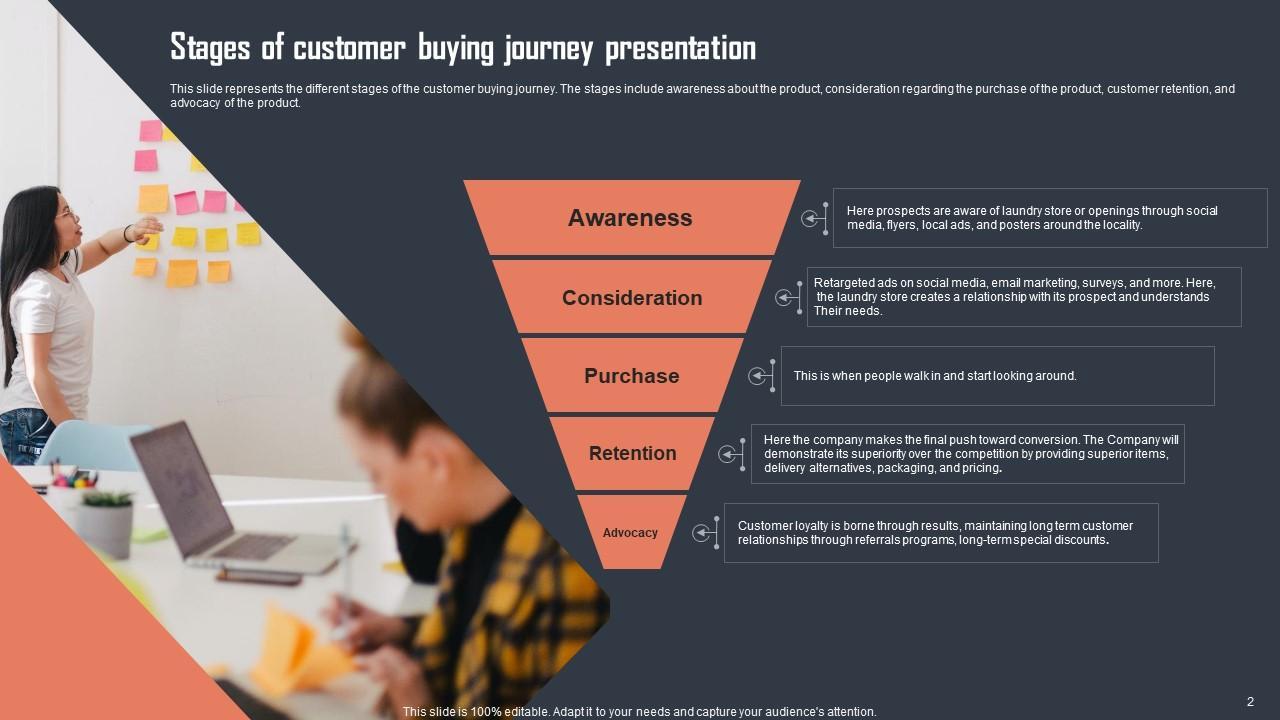 Stages of customer buying journey presentation

This slide represents the different stages of the customer buying journey. The stages include awareness about the product, consideration regarding the purchase of the product, customer retention, and advocacy of the product.

Awareness

Here prospects are aware of laundry store or openings through social media, flyers, local ads, and posters around the locality.

Consideration

Retargeted ads on social media, email marketing, surveys, and more. Here, the laundry store creates a relationship with its prospect and understands Their needs.

Purchase

This is when people walk in and start looking around.

Retention

Here the company makes the final push toward conversion. The Company will demonstrate its superiority over the competition by providing superior items, delivery alternatives, packaging, and pricing.

Advocacy

Customer loyalty is borne through results, maintaining long term customer relationships through referrals programs, long-term special discounts.

This slide is 100% editable. Adapt it to your needs and capture your audience's attention.

2